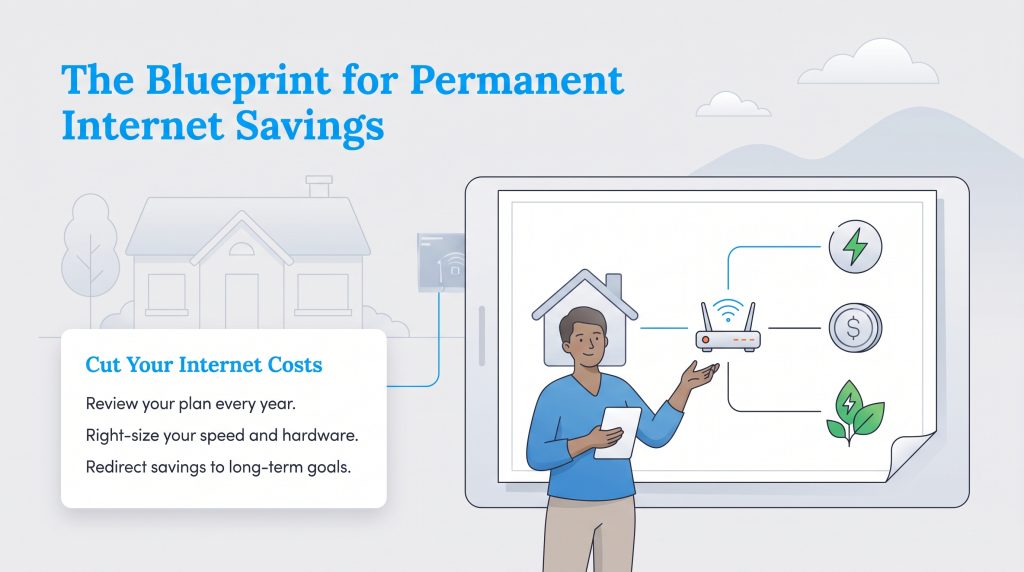 The Blueprint for Permanent Internet Savings

Cut Your Internet Costs

Review your plan every year.

Right-size your speed and hardware.

Redirect savings to long-term goals.

$